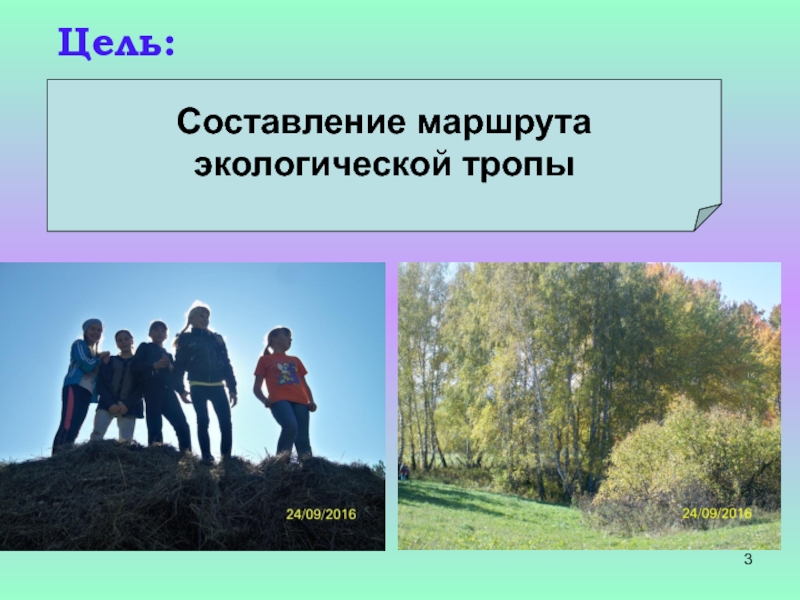 Цель:

Составление маршрута экологической тропы

24/09/2016

24/09/2016

3